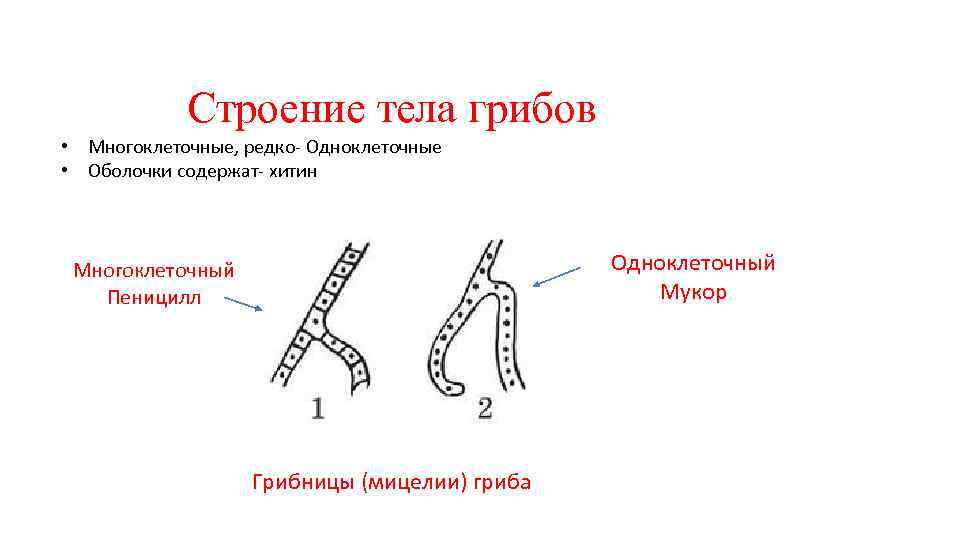 Строение тела грибов

• Многоклеточные, редко- Одноклеточные
• Оболочки содержат- хитин

Многоклеточный Пеницилл

Одноклеточный Мукор

1

2

Грибницы (мицелии) гриба